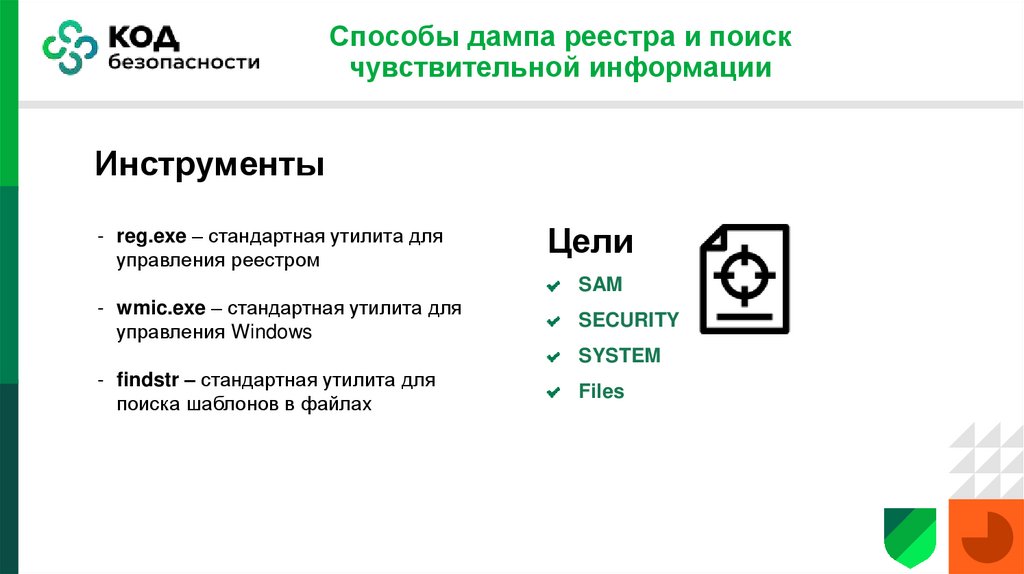 КОД безопасности

Способы дампа реестра и поиск чувствительной информации

Инструменты

- reg.exe – стандартная утилита для управления реестром

- wmic.exe – стандартная утилита для управления Windows

- findstr – стандартная утилита для поиска шаблонов в файлах

Цели

SAM

SECURITY

SYSTEM

Files